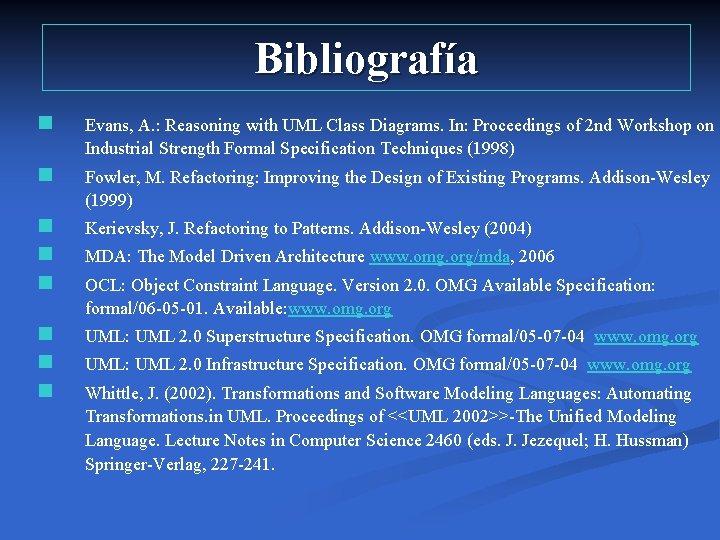 Bibliografía

Evans, A.: Reasoning with UML Class Diagrams. In: Proceedings of 2nd Workshop on Industrial Strength Formal Specification Techniques (1998)

Fowler, M. Refactoring: Improving the Design of Existing Programs. Addison-Wesley (1999)

Kerievsky, J. Refactoring to Patterns. Addison-Wesley (2004)

MDA: The Model Driven Architecture www.omg.org/mda, 2006

OCL: Object Constraint Language. Version 2.0. OMG Available Specification: formal/06-05-01. Available:www.omg.org

UML: UML 2.0 Superstructure Specification. OMG formal/05-07-04 www.omg.org

UML: UML 2.0 Infrastructure Specification. OMG formal/05-07-04 www.omg.org

Whittle, J. (2002). Transformations and Software Modeling Languages: Automating Transformations.in UML. Proceedings of <<UML 2002>>-The Unified Modeling Language. Lecture Notes in Computer Science 2460 (eds. J. Jezequel; H. Hussman) Springer-Verlag, 227-241.